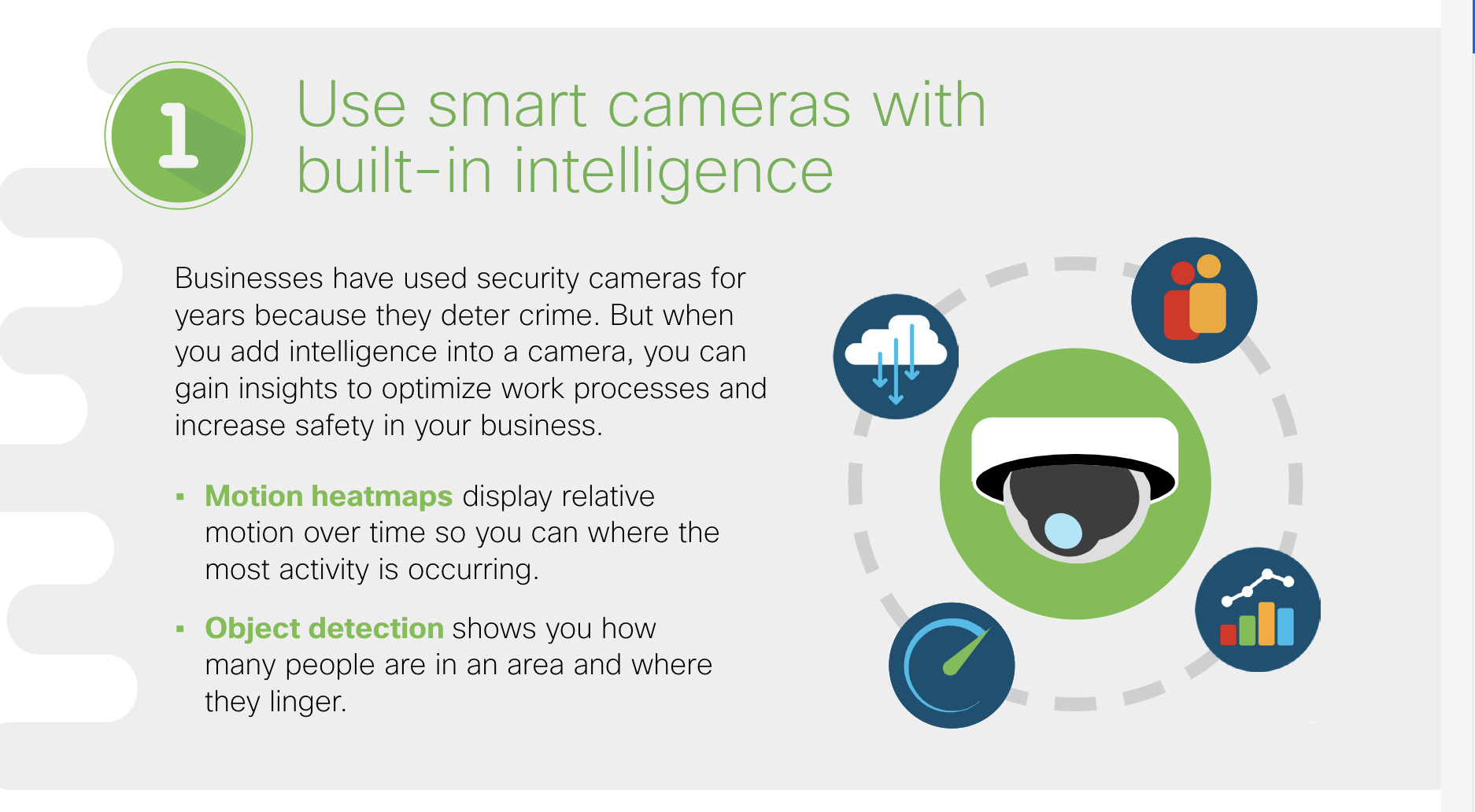 1

Use smart cameras with built-in intelligence

Businesses have used security cameras for years because they deter crime. But when you add intelligence into a camera, you can gain insights to optimize work processes and increase safety in your business.

▪ Motion heatmaps display relative motion over time so you can where the most activity is occurring.

▪ Object detection shows you how many people are in an area and where they linger.